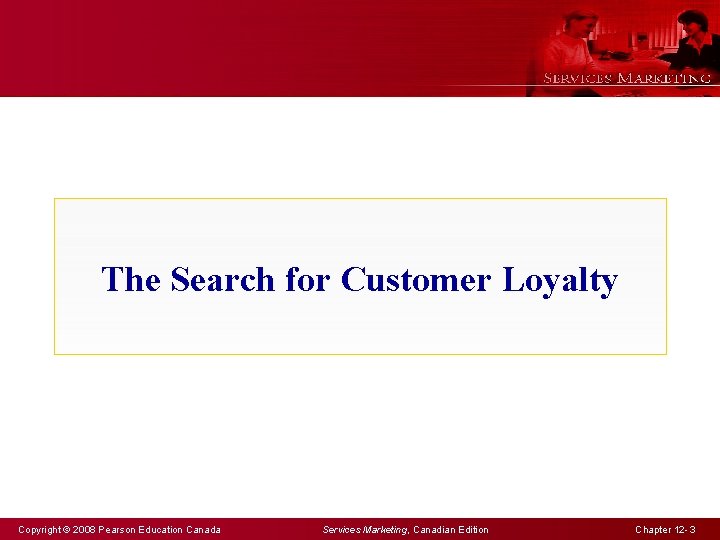 SERVICES MARKETING

The Search for Customer Loyalty

Copyright © 2008 Pearson Education Canada

Services Marketing, Canadian Edition

Chapter 12- 3